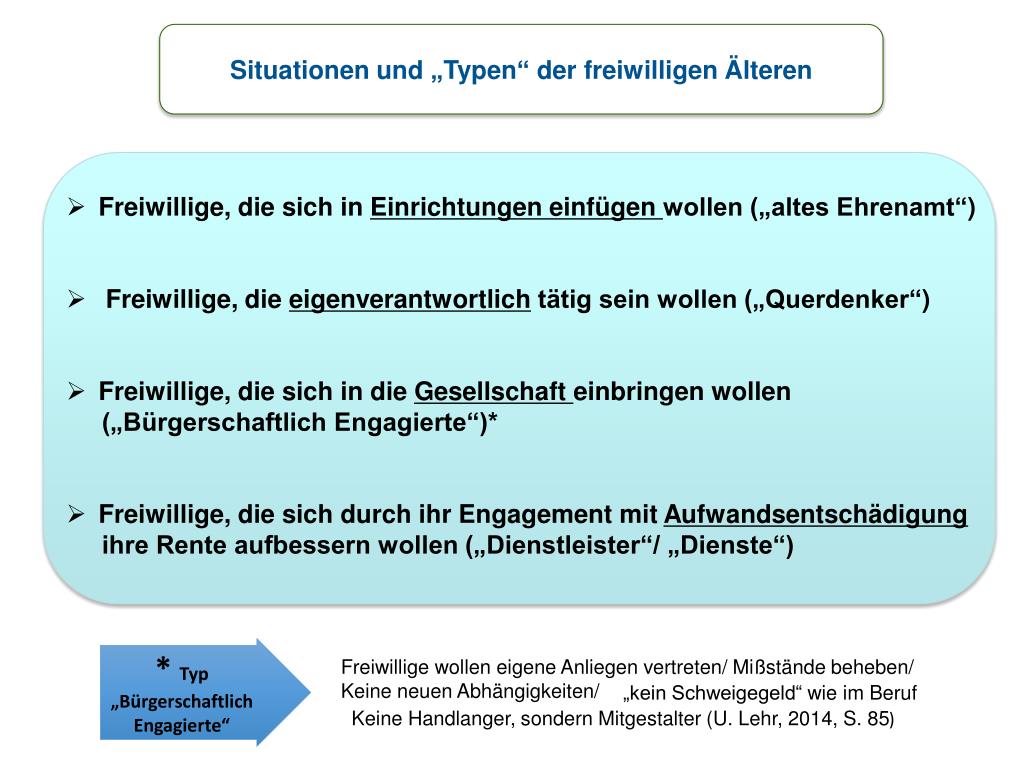 Situationen und „Typen“ der freiwilligen Älteren

➢ Freiwillige, die sich in Einrichtungen einfügen wollen („altes Ehrenamt“)

➢ Freiwillige, die eigenverantwortlich tätig sein wollen („Querdenker“)

➢ Freiwillige, die sich in die Gesellschaft einbringen wollen („Bürgerschaftlich Engagierte“)*

➢ Freiwillige, die sich durch ihr Engagement mit Aufwandsentschädigung ihre Rente aufbessern wollen („Dienstleister“/ „Dienste“)

* Typ „Bürgerschaftlich Engagierte“

Freiwillige wollen eigene Anliegen vertreten/ Mißstände beheben/ Keine neuen Abhängigkeiten/ „kein Schweigegeld“ wie im Beruf
Keine Handlanger, sondern Mitgestalter (U. Lehr, 2014, S. 85)